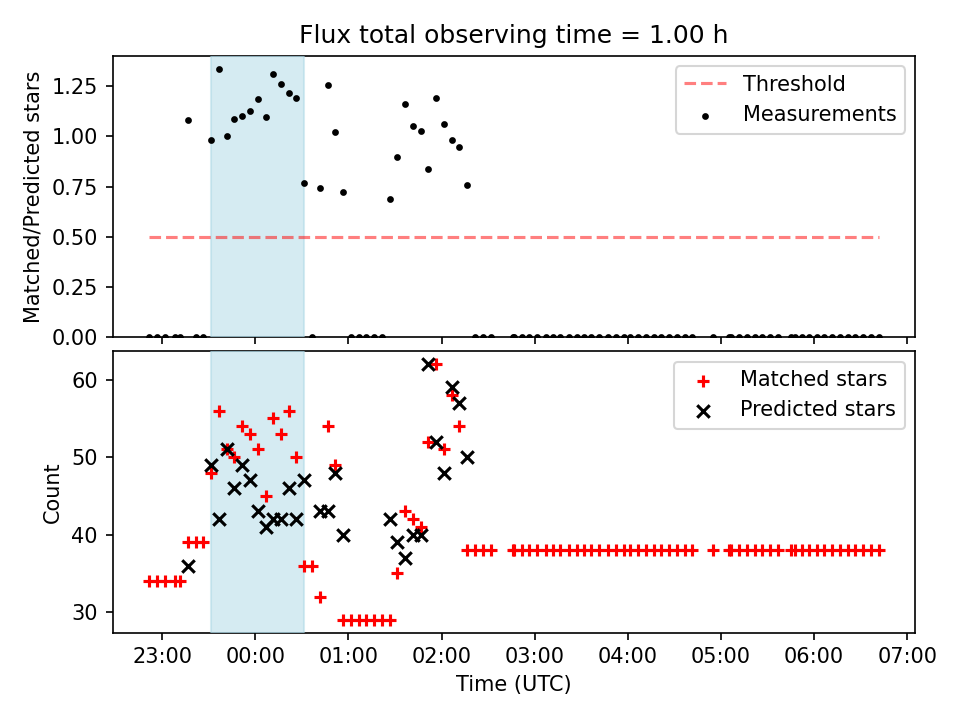 Flux total observing time = 1.00 h

Matched/Predicted stars

1.25
1.00
0.75
0.50
0.25
0.00

Threshold
Measurements

Count

60
50
40
30

Matched stars
Predicted stars

23:00
00:00
01:00
02:00
03:00
04:00
05:00
06:00
07:00

Time (UTC)